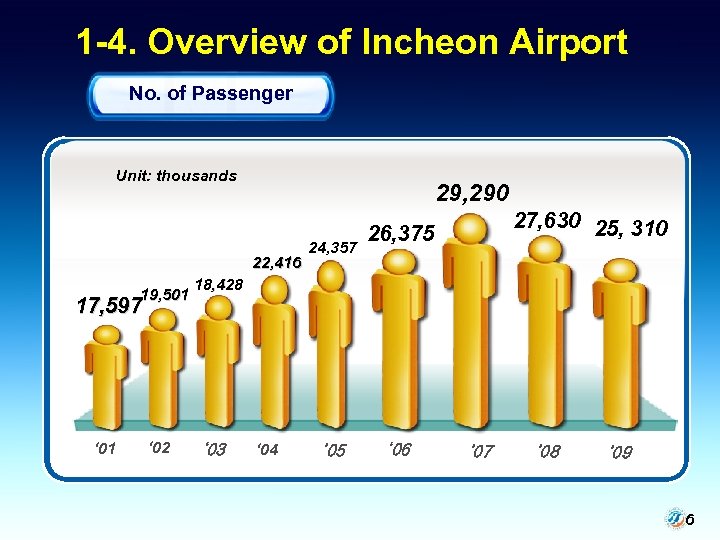 1-4. Overview of Incheon Airport

No. of Passenger

Unit: thousands

17,597 19,501 18,428 22,416 24,357 26,375 29,290 27,630 25, 310

'01 '02 '03 '04 '05 '06 '07 '08 '09

6